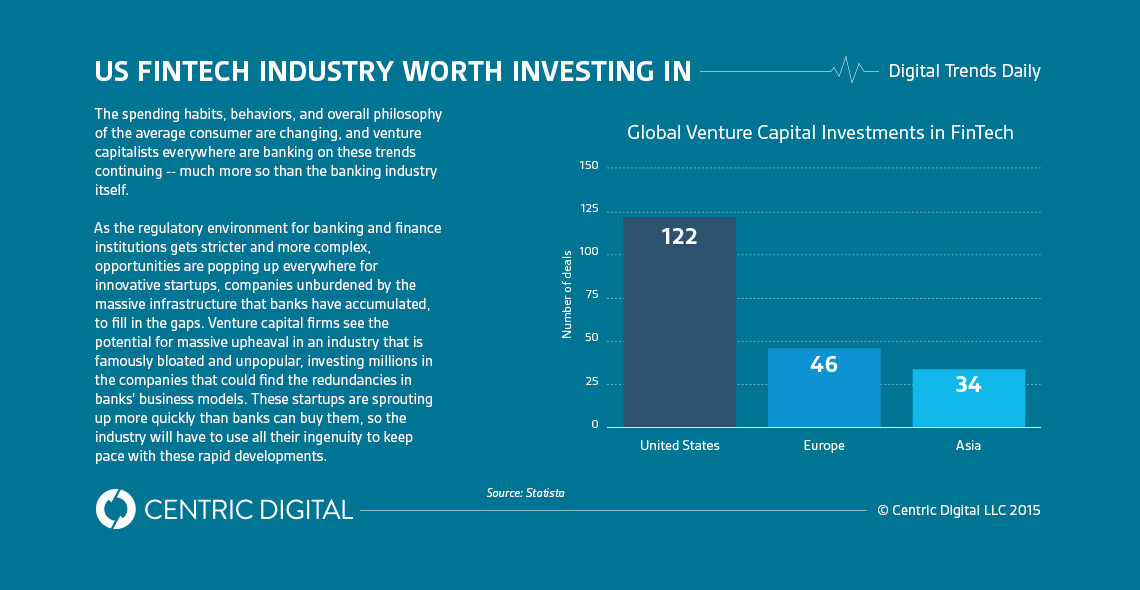 US FINTECH INDUSTRY WORTH INVESTING IN

Digital Trends Daily

The spending habits, behaviors, and overall philosophy of the average consumer are changing, and venture capitalists everywhere are banking on these trends continuing -- much more so than the banking industry itself.

As the regulatory environment for banking and finance institutions gets stricter and more complex, opportunities are popping up everywhere for innovative startups, companies unburdened by the massive infrastructure that banks have accumulated, to fill in the gaps. Venture capital firms see the potential for massive upheaval in an industry that is famously bloated and unpopular, investing millions in the companies that could find the redundancies in banks' business models. These startups are sprouting up more quickly than banks can buy them, so the industry will have to use all their ingenuity to keep pace with these rapid developments.

Global Venture Capital Investments in FinTech

Number of deals

150
125
100
75
50
25
0

122
46
34

United States
Europe
Asia

Source: Statista

CENTRIC DIGITAL

© Centric Digital LLC 2015